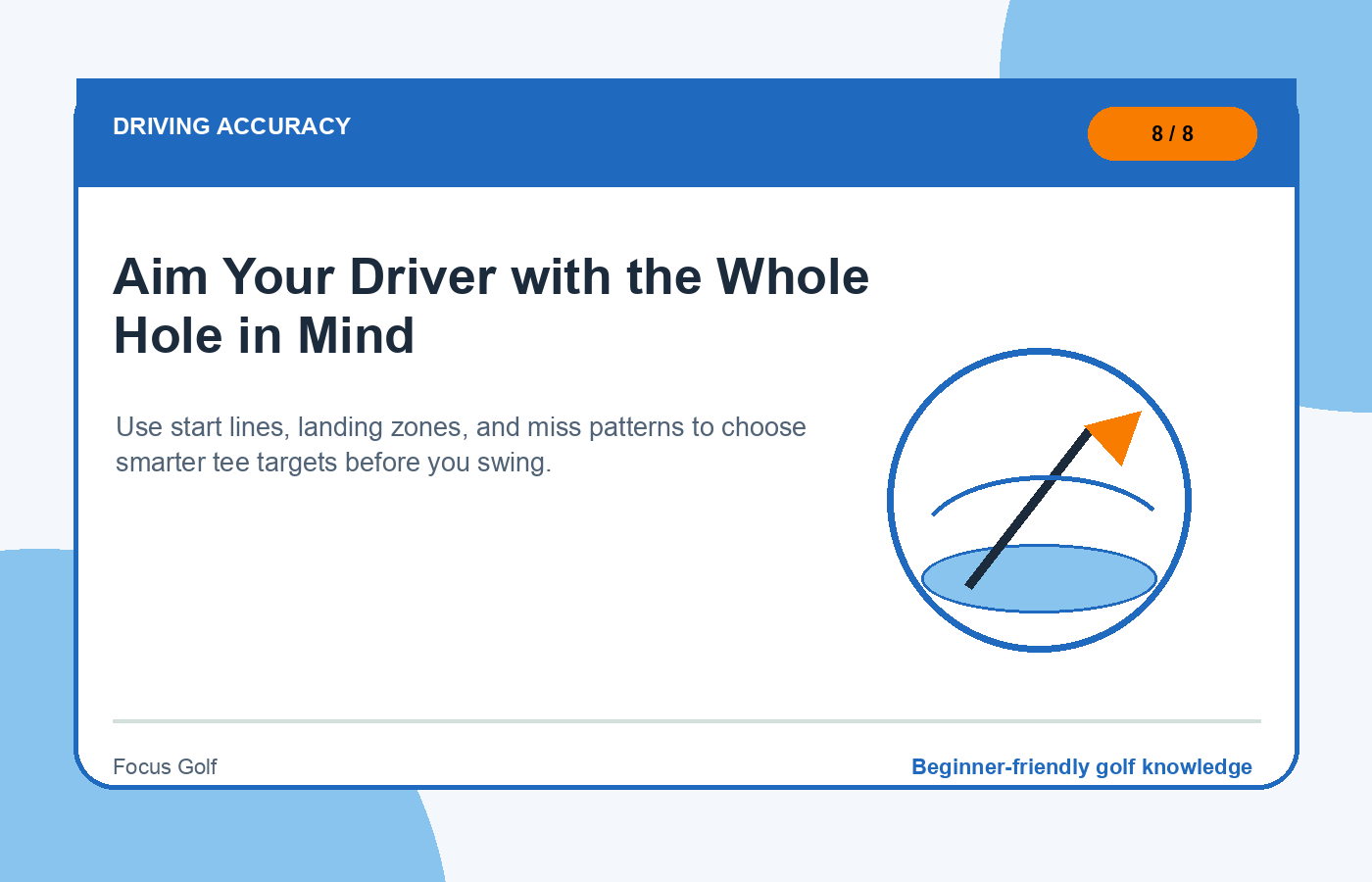 DRIVING ACCURACY

8 / 8

Aim Your Driver with the Whole Hole in Mind

Use start lines, landing zones, and miss patterns to choose smarter tee targets before you swing.

Focus Golf

Beginner-friendly golf knowledge